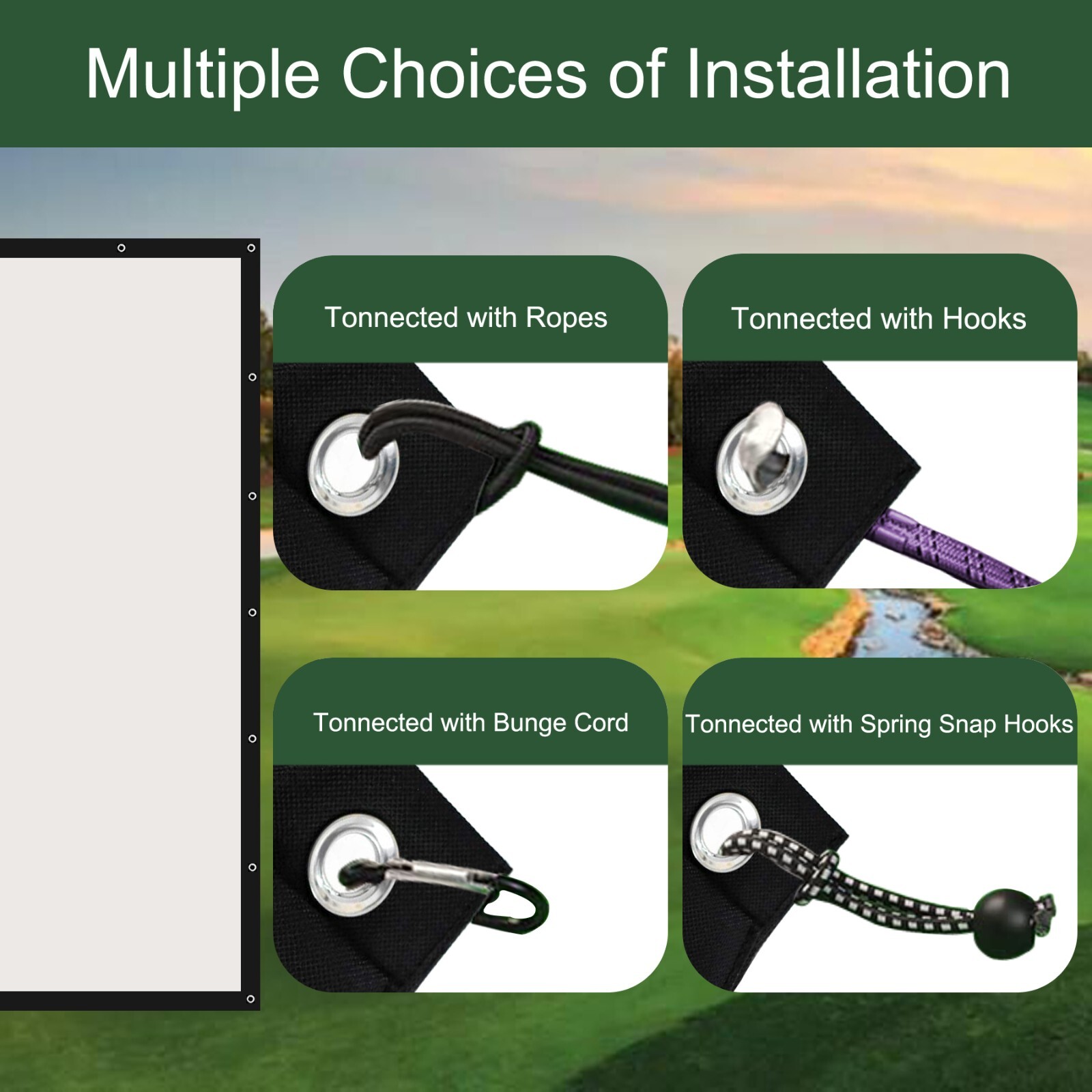 Multiple Choices of Installation

Tonnected with Ropes

Tonnected with Hooks

Tonnected with Bunge Cord

Tonnected with Spring Snap Hooks